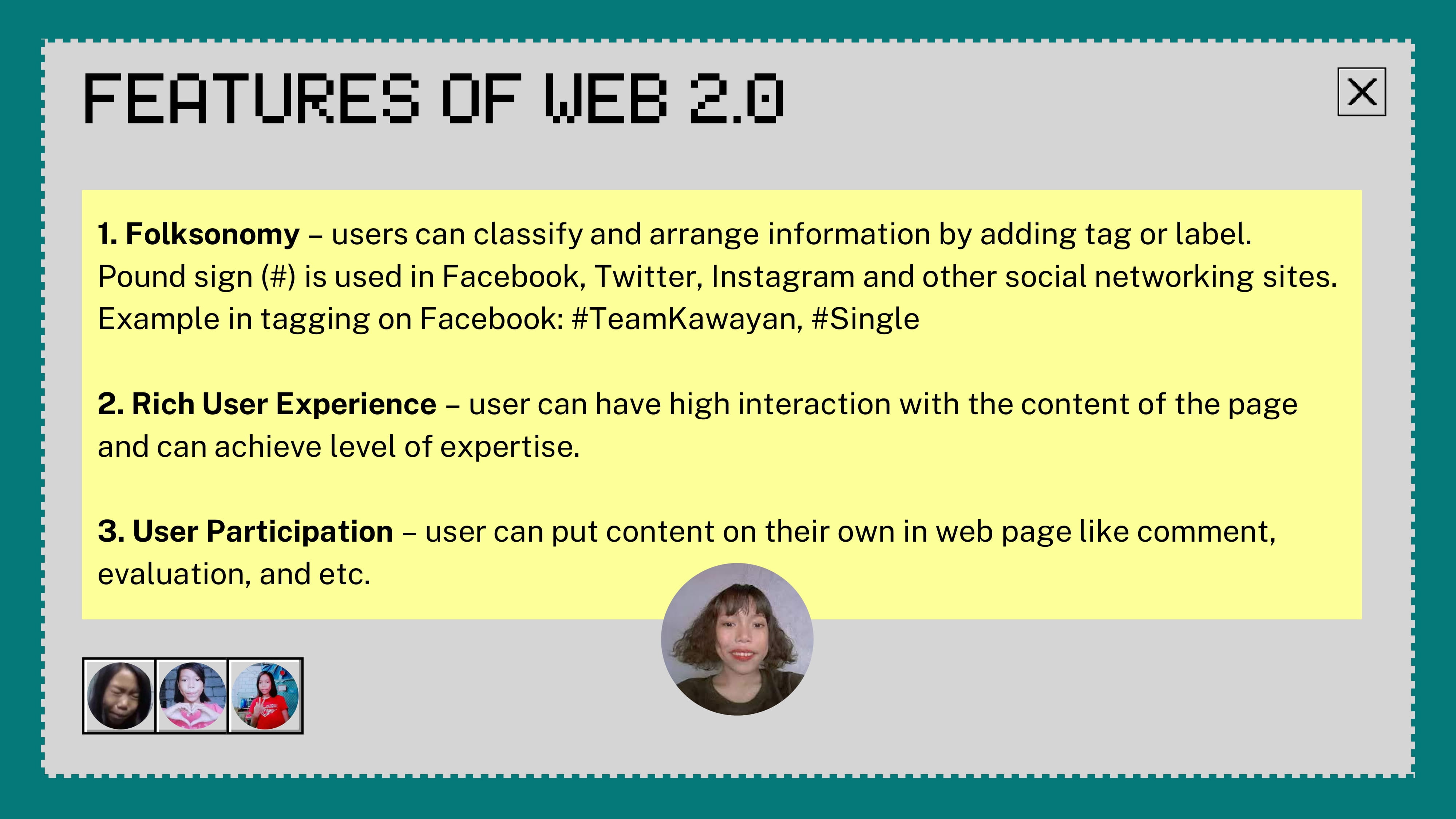 FEATURES OF WEB 2.0

1. Folksonomy – users can classify and arrange information by adding tag or label. Pound sign (#) is used in Facebook, Twitter, Instagram and other social networking sites. Example in tagging on Facebook: #TeamKawayan, #Single

2. Rich User Experience – user can have high interaction with the content of the page and can achieve level of expertise.

3. User Participation – user can put content on their own in web page like comment, evaluation, and etc.